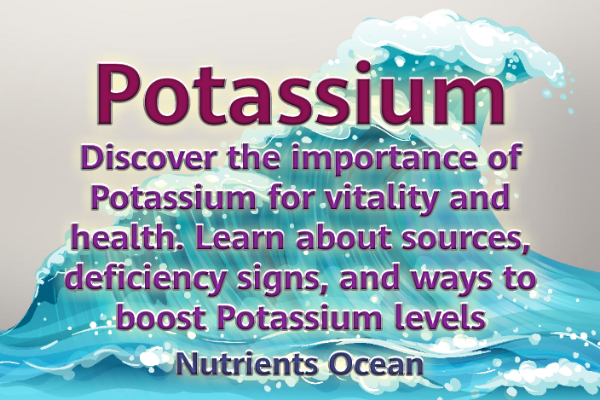 Potassium

Discover the importance of Potassium for vitality and health. Learn about sources, deficiency signs, and ways to boost Potassium levels

Nutrients Ocean